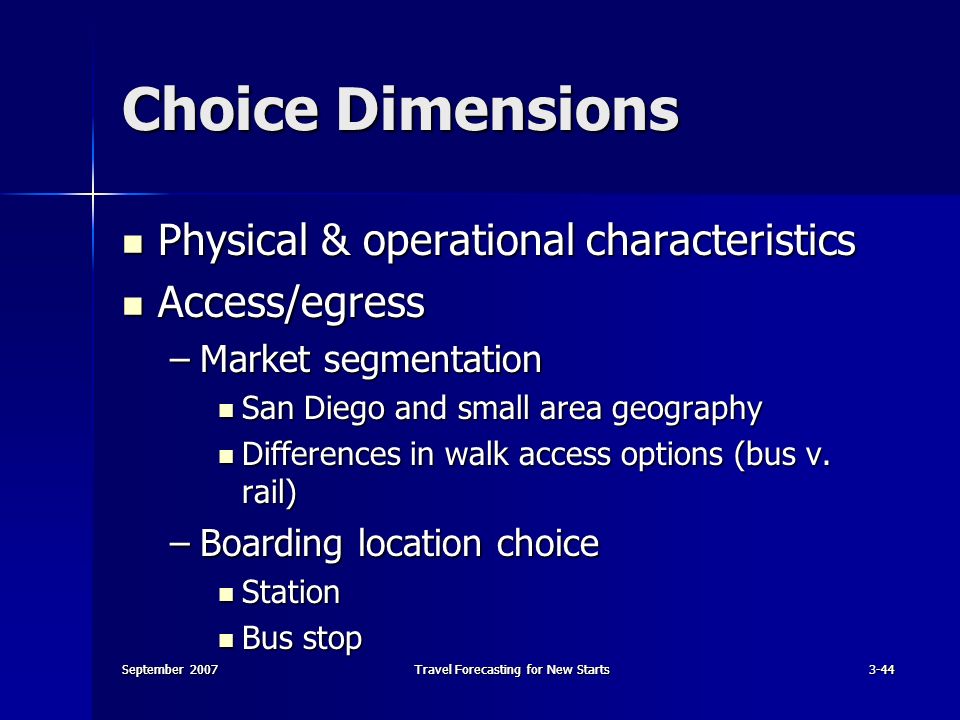 Choice Dimensions

- Physical & operational characteristics
- Access/egress
  – Market segmentation
    - San Diego and small area geography
    - Differences in walk access options (bus v. rail)
  – Boarding location choice
    - Station
    - Bus stop

September 2007

Travel Forecasting for New Starts

3-44